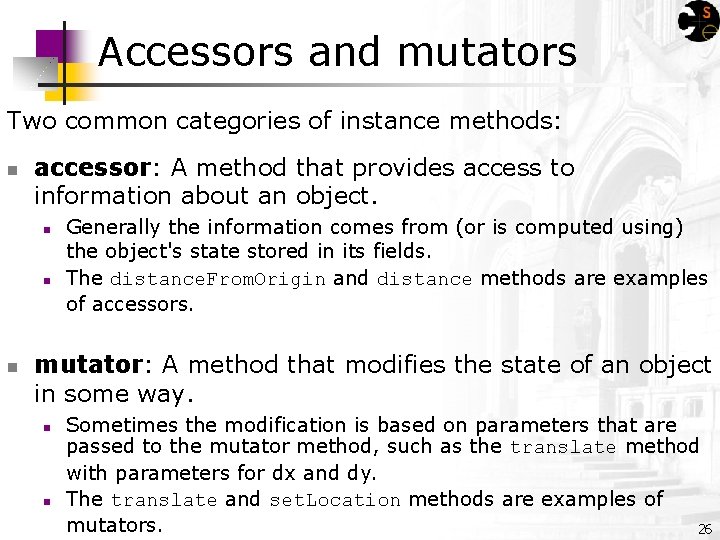 Accessors and mutators

Two common categories of instance methods:

- **accessor**: A method that provides access to information about an object.
  - Generally the information comes from (or is computed using) the object's state stored in its fields.
  - The distanceFromOrigin and distance methods are examples of accessors.

- **mutator**: A method that modifies the state of an object in some way.
  - Sometimes the modification is based on parameters that are passed to the mutator method, such as the translate method with parameters for dx and dy.
  - The translate and setLocation methods are examples of mutators.

26